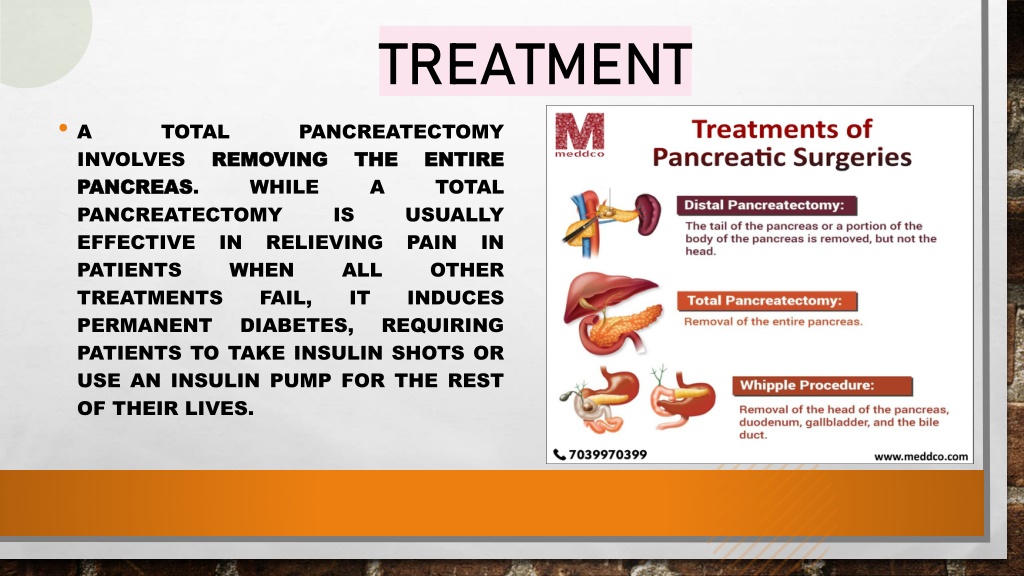 TREATMENT

• A TOTAL PANCREATECTOMY INVOLVES REMOVING THE ENTIRE PANCREAS. WHILE A TOTAL PANCREATECTOMY IS USUALLY EFFECTIVE IN RELIEVING PAIN IN PATIENTS WHEN ALL OTHER TREATMENTS FAIL, IT INDUCES PERMANENT DIABETES, REQUIRING PATIENTS TO TAKE INSULIN SHOTS OR USE AN INSULIN PUMP FOR THE REST OF THEIR LIVES.

M
meddco

Treatments of Pancreatic Surgeries

Distal Pancreatectomy:
The tail of the pancreas or a portion of the body of the pancreas is removed, but not the head.

Total Pancreatectomy:
Removal of the entire pancreas.

Whipple Procedure:
Removal of the head of the pancreas, duodenum, gallbladder, and the bile duct.

7039970399
www.meddco.com